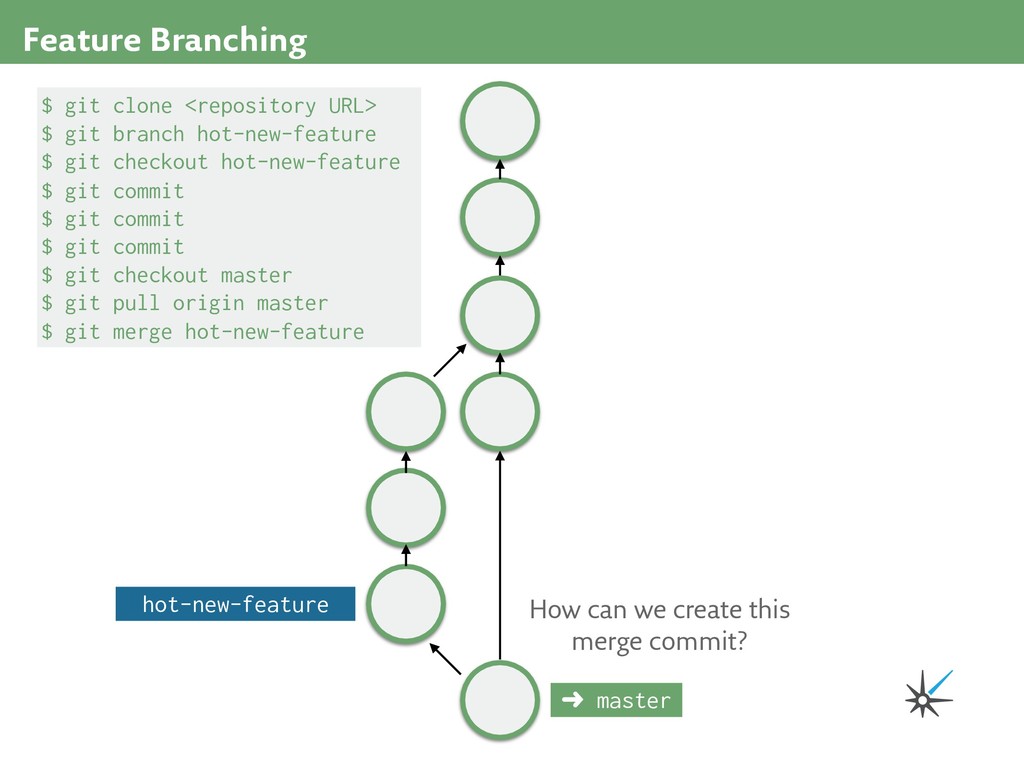 Feature Branching

$ git clone <repository URL>
$ git branch hot-new-feature
$ git checkout hot-new-feature
$ git commit
$ git commit
$ git commit
$ git checkout master
$ git pull origin master
$ git merge hot-new-feature

hot-new-feature

How can we create this merge commit?

➜ master